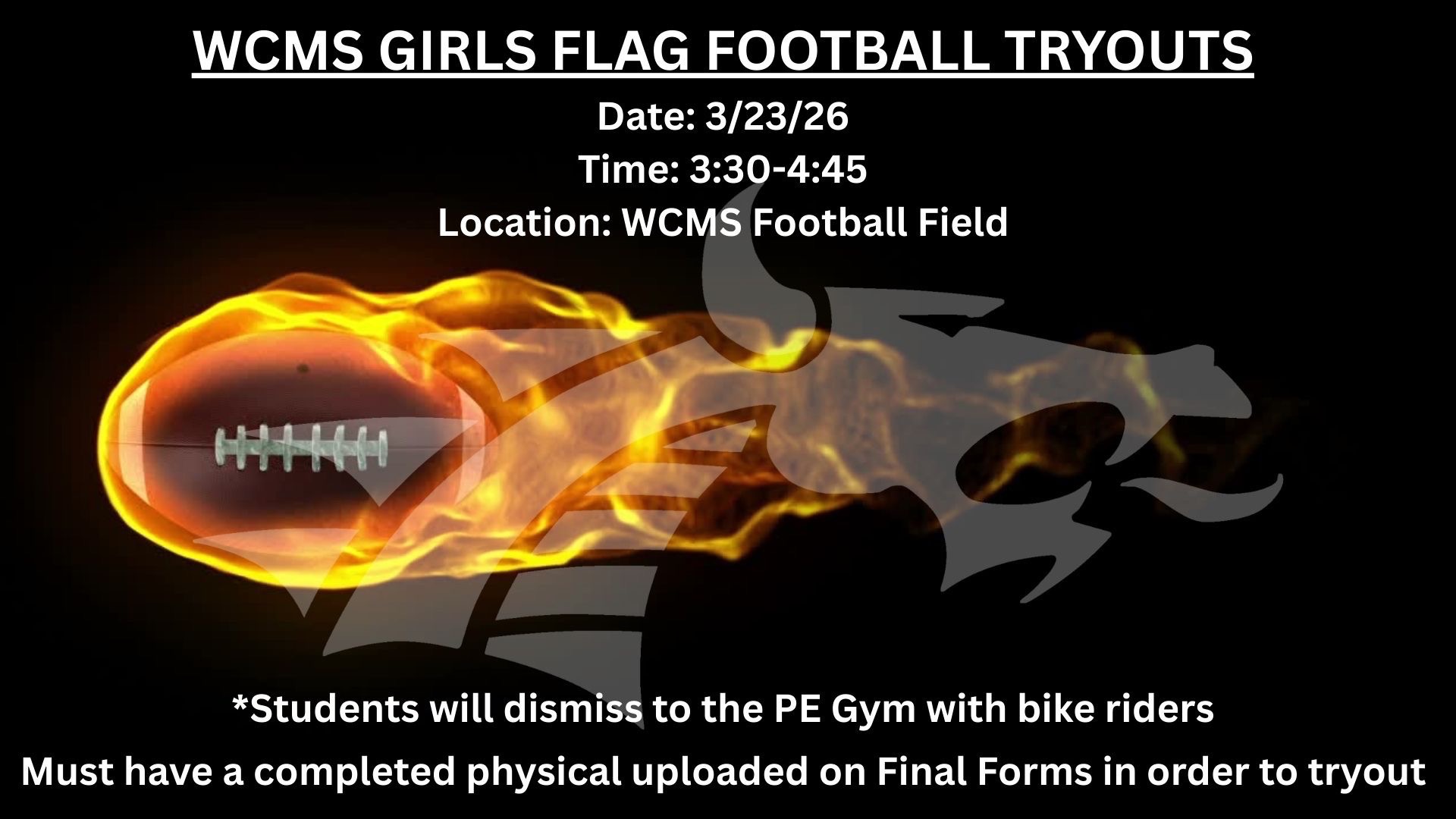 WCMS GIRLS FLAG FOOTBALL TRYOUTS

Date: 3/23/26

Time: 3:30-4:45

Location: WCMS Football Field

*Students will dismiss to the PE Gym with bike riders

Must have a completed physical uploaded on Final Forms in order to tryout